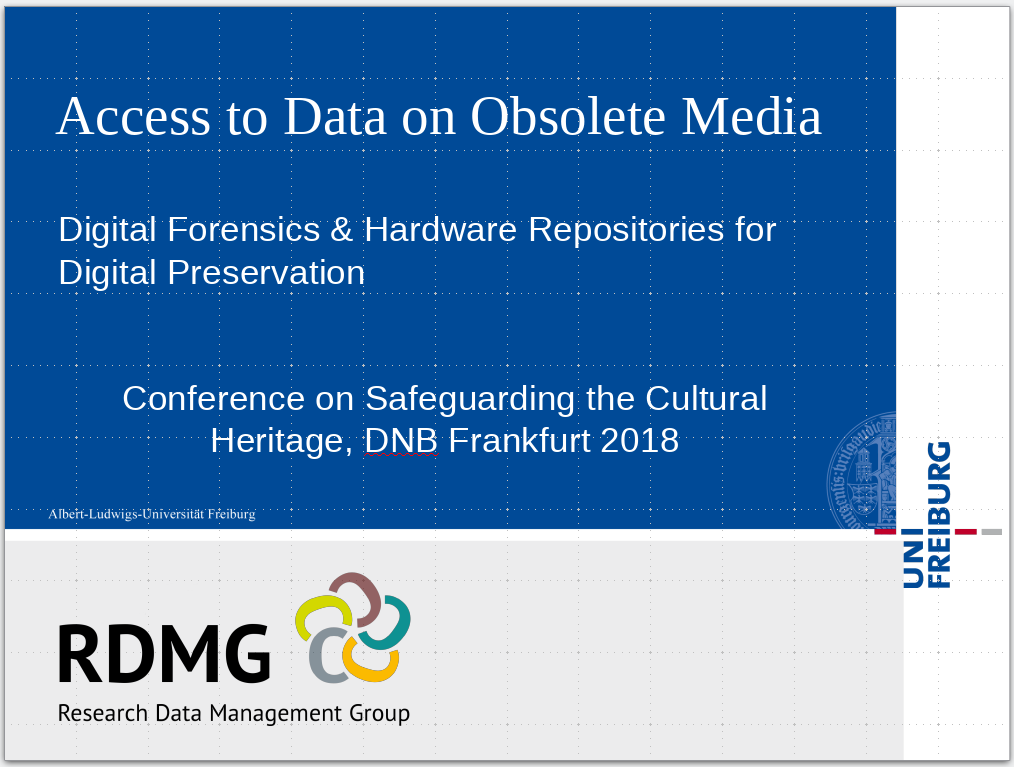 Access to Data on Obsolete Media

Digital Forensics & Hardware Repositories for Digital Preservation

Conference on Safeguarding the Cultural Heritage, DNB Frankfurt 2018

Albert-Ludwigs-Universität Freiburg

UNI FREIBURG

RDMG

Research Data Management Group